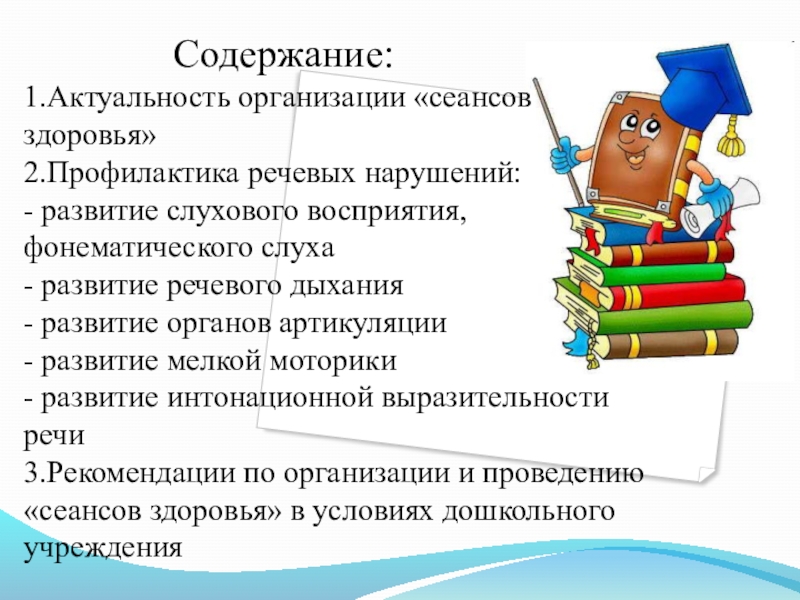 Содержание:
1.Актуальность организации «сеансов здоровья»
2.Профилактика речевых нарушений:
- развитие слухового восприятия, фонематического слуха
- развитие речевого дыхания
- развитие органов артикуляции
- развитие мелкой моторики
- развитие интонационной выразительности речи
3.Рекомендации по организации и проведению «сеансов здоровья» в условиях дошкольного учреждения